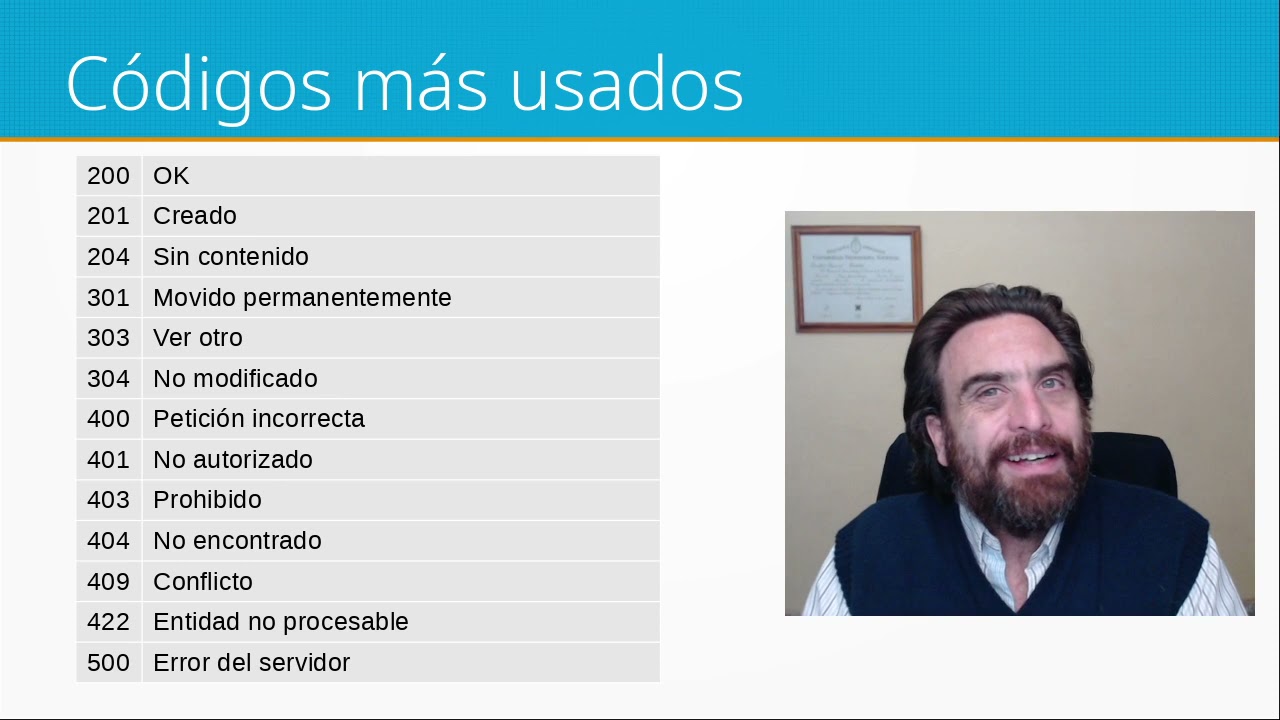 Códigos más usados

| 200 | OK |
|---|---|
| 201 | Creado |
| 204 | Sin contenido |
| 301 | Movido permanentemente |
| 303 | Ver otro |
| 304 | No modificado |
| 400 | Petición incorrecta |
| 401 | No autorizado |
| 403 | Prohibido |
| 404 | No encontrado |
| 409 | Conflicto |
| 422 | Entidad no procesable |
| 500 | Error del servidor |